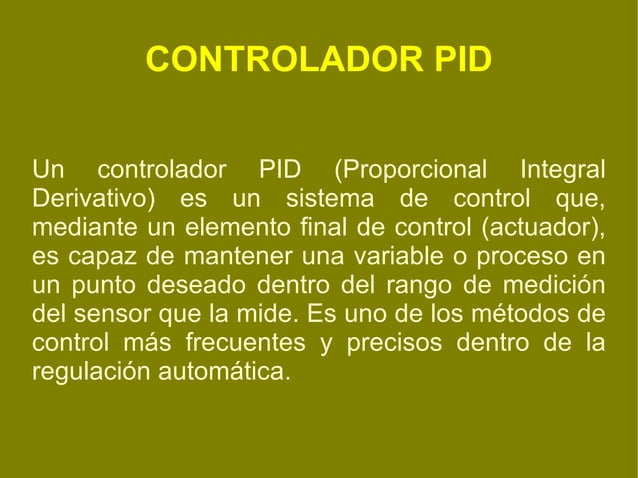 CONTROLADOR PID

Un controlador PID (Proporcional Integral Derivativo) es un sistema de control que, mediante un elemento final de control (actuador), es capaz de mantener una variable o proceso en un punto deseado dentro del rango de medición del sensor que la mide. Es uno de los métodos de control más frecuentes y precisos dentro de la regulación automática.